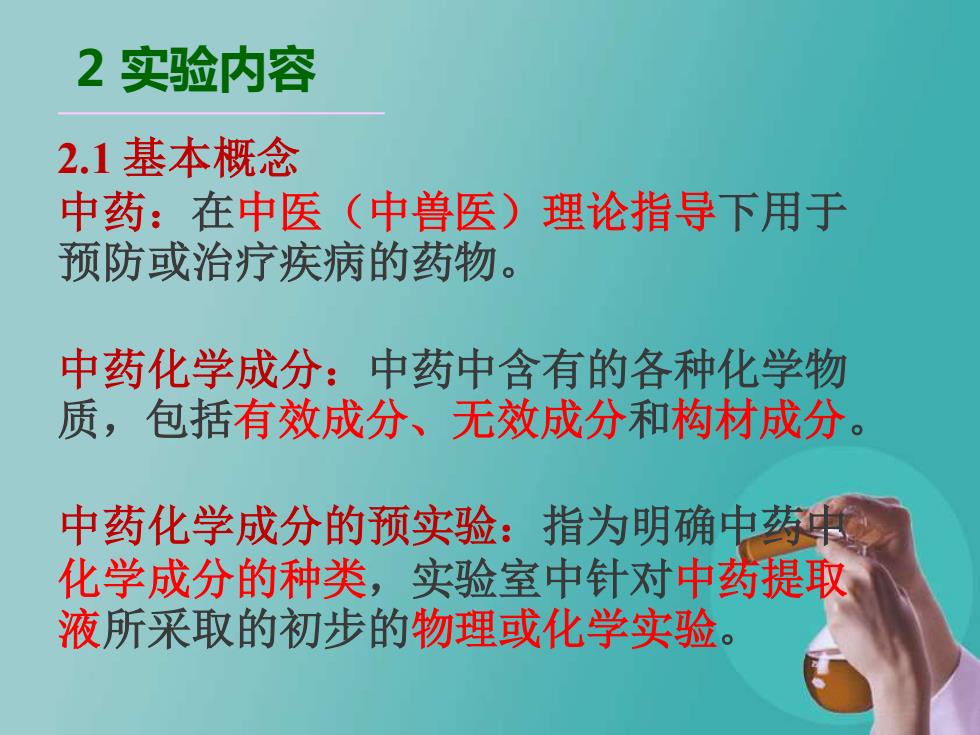 2 实验内容

2.1 基本概念
中药：在中医（中兽医）理论指导下用于预防或治疗疾病的药物。

中药化学成分：中药中含有的各种化学物质，包括有效成分、无效成分和构材成分。

中药化学成分的预实验：指为明确中药中化学成分的种类，实验室中针对中药提取液所采取的初步的物理或化学实验。